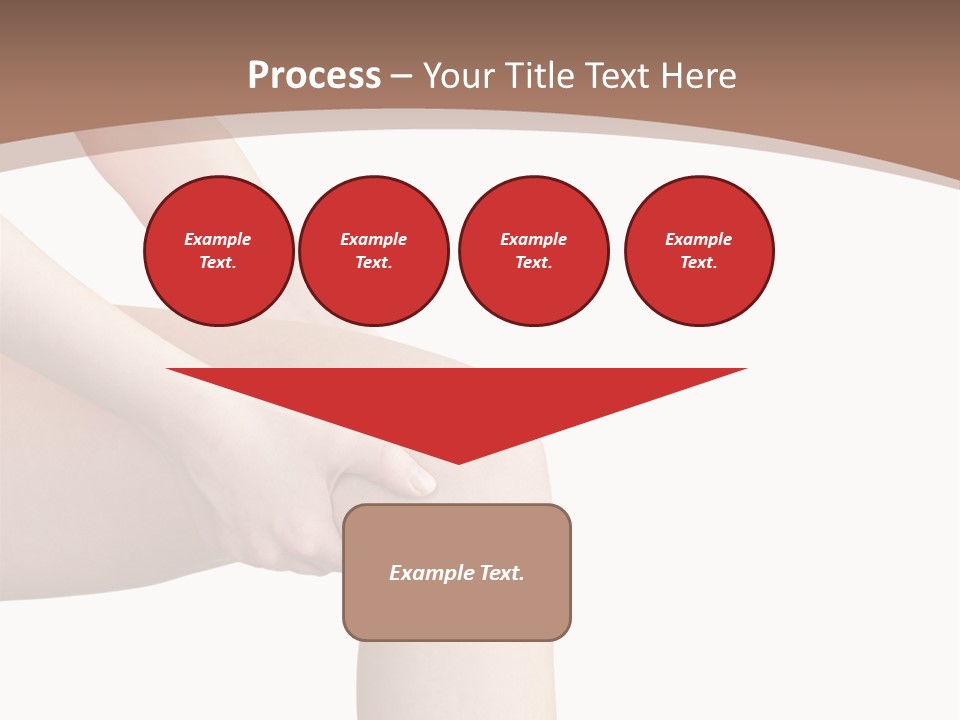 Process – Your Title Text Here

Example Text.

Example Text.

Example Text.

Example Text.

Example Text.